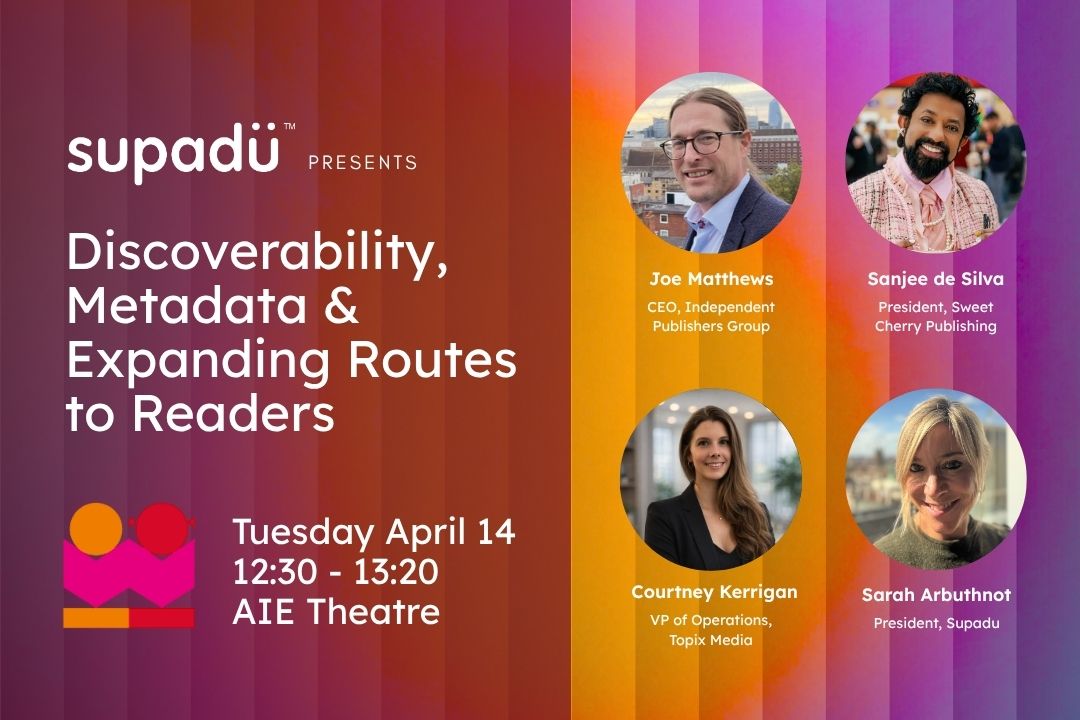 supadü™ PRESENTS

Discoverability, Metadata & Expanding Routes to Readers

Tuesday April 14
12:30 - 13:20
AIE Theatre

Joe Matthews
CEO, Independent Publishers Group

Sanjee de Silva
President, Sweet Cherry Publishing

Courtney Kerrigan
VP of Operations, Topix Media

Sarah Arbuthnot
President, Supadu